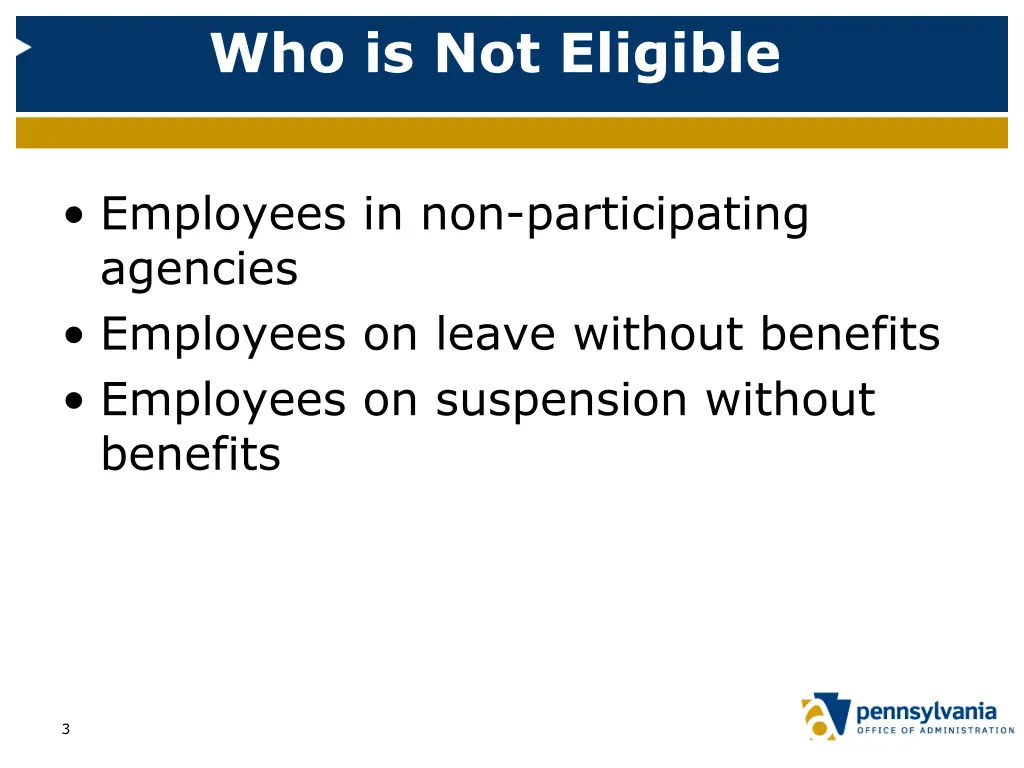 Who is Not Eligible

• Employees in non-participating agencies
• Employees on leave without benefits
• Employees on suspension without benefits

3

pennsylvania
OFFICE OF ADMINISTRATION